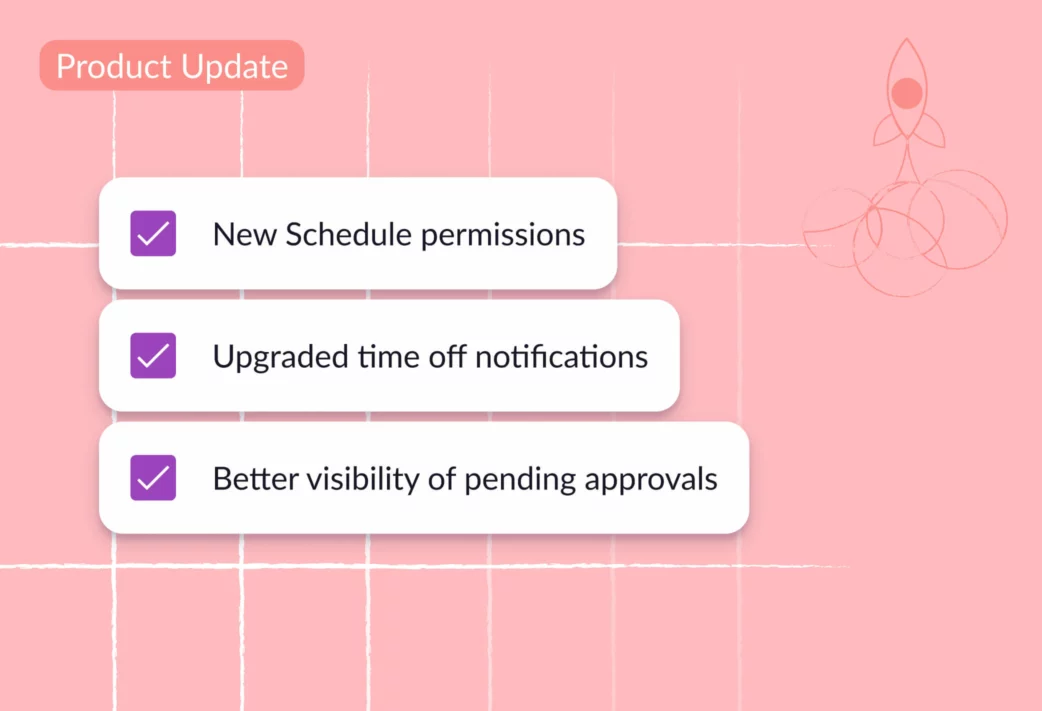 Product Update

New Schedule permissions

Upgraded time off notifications

Better visibility of pending approvals